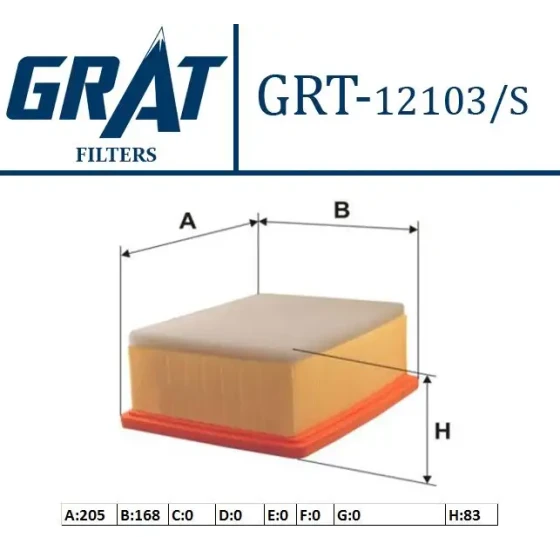 GRAT
FILTERS

GRT-12103/S

A

B

H

| A:205 | B:168 | C:0 | D:0 | E:0 | F:0 | G:0 | H:83 |
|---|---|---|---|---|---|---|---|